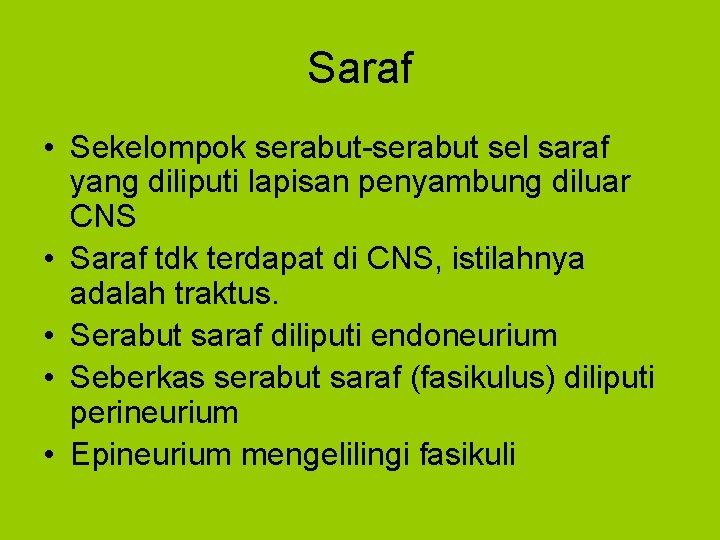 Saraf

• Sekelompok serabut-serabut sel saraf yang diliputi lapisan penyambung diluar CNS
• Saraf tdk terdapat di CNS, istilahnya adalah traktus.
• Serabut saraf diliputi endoneurium
• Seberkas serabut saraf (fasikulus) diliputi perineurium
• Epineurium mengelilingi fasikuli